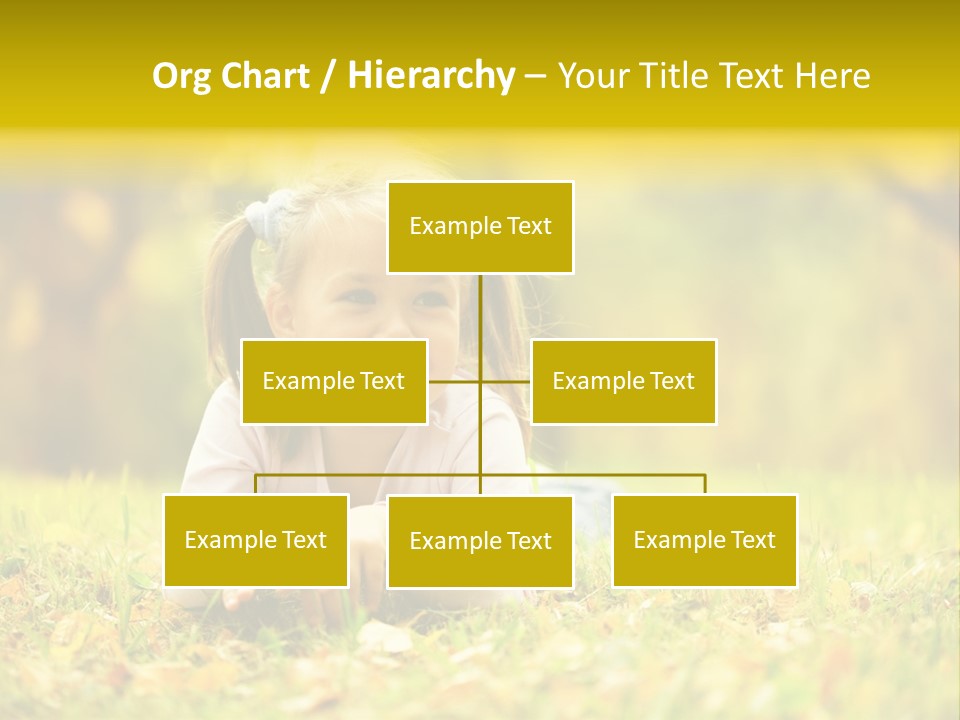 Org Chart / Hierarchy – Your Title Text Here

Example Text

Example Text

Example Text

Example Text

Example Text

Example Text